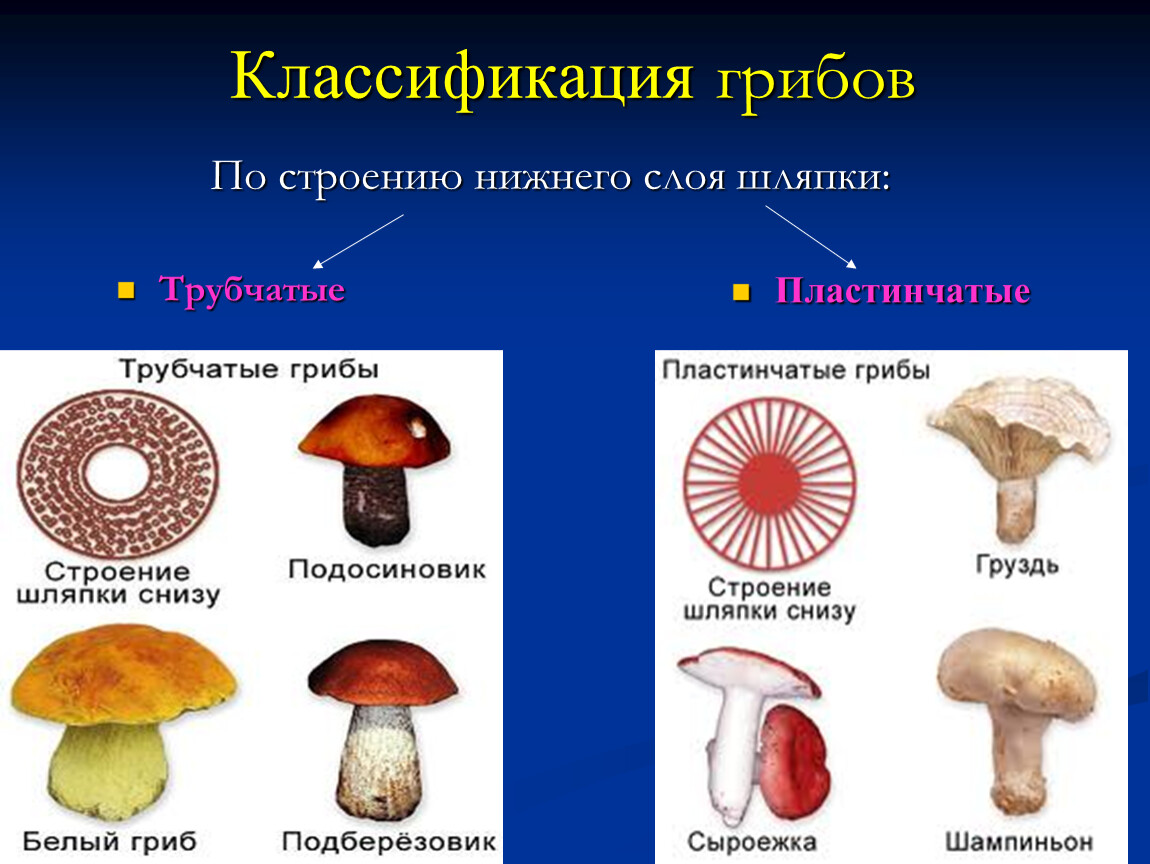 Классификация грибов

По строению нижнего слоя шляпки:

Трубчатые

Пластинчатые

Трубчатые грибы

Строение шляпки снизу

Подосиновик

Белый гриб

Подберёзовик

Пластинчатые грибы

Строение шляпки снизу

Груздь

Сыроежка

Шампиньон